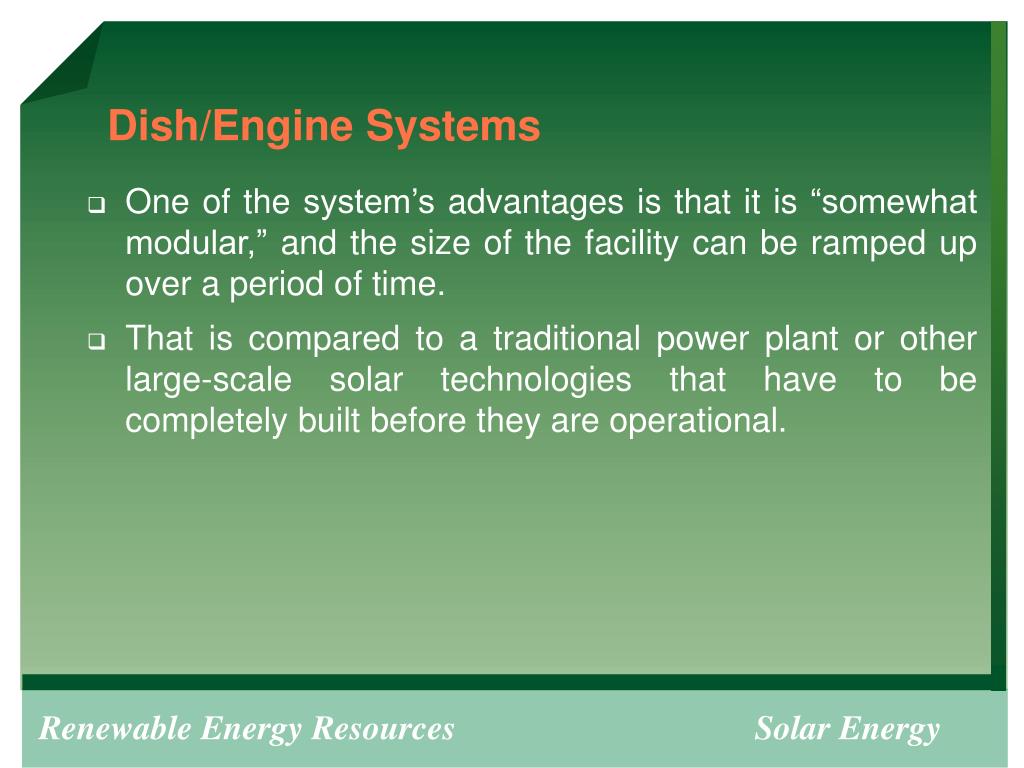 Dish/Engine Systems

❑ One of the system’s advantages is that it is “somewhat modular,” and the size of the facility can be ramped up over a period of time.

❑ That is compared to a traditional power plant or other large-scale solar technologies that have to be completely built before they are operational.

Renewable Energy Resources

Solar Energy